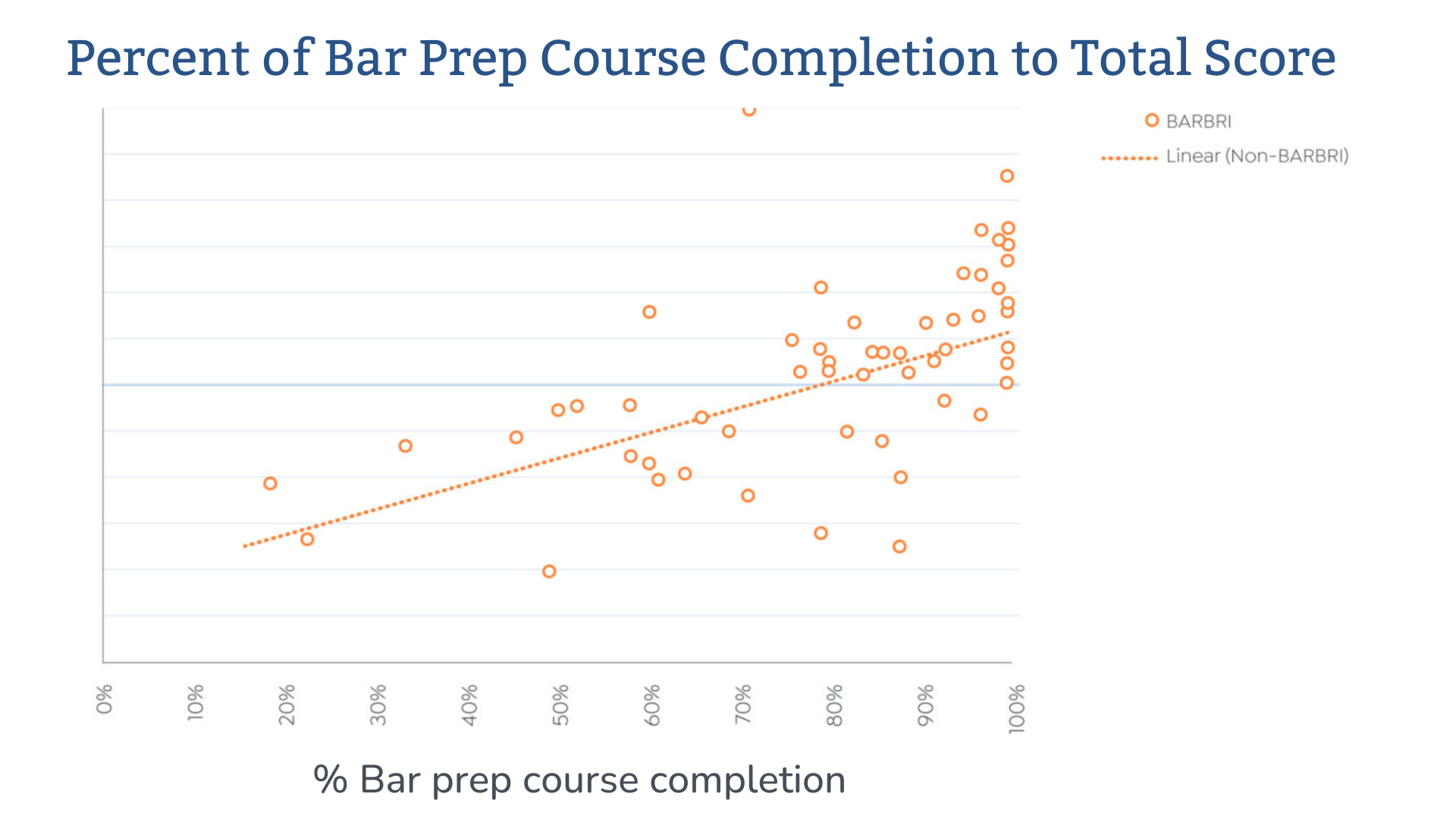 Percent of Bar Prep Course Completion to Total Score

BARBRI
Linear (Non-BARBRI)

0%
10%
20%
30%
40%
50%
60%
70%
80%
90%
100%

% Bar prep course completion